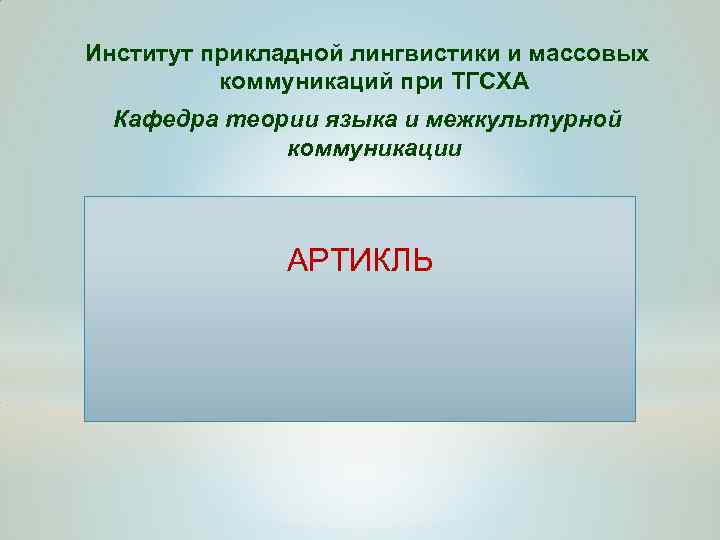 Институт прикладной лингвистики и массовых коммуникаций при ТГСХА

Кафедра теории языка и межкультурной коммуникации

АРТИКЛЬ